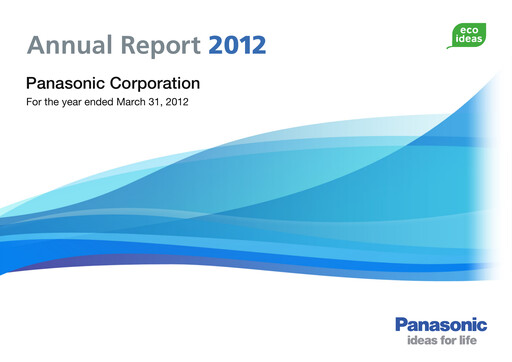 Annual Report 2012

eco ideas

Panasonic Corporation

For the year ended March 31, 2012

Panasonic
ideas for life